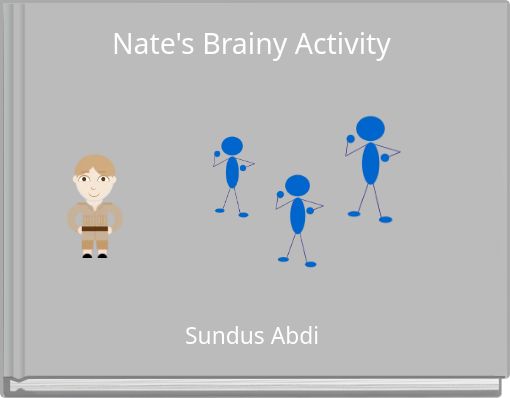 Nate's Brainy Activity

Sundus Abdi